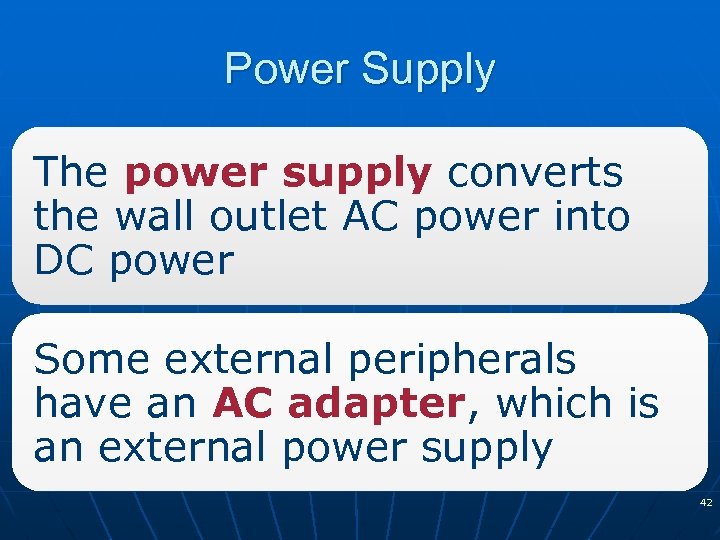 Power Supply

The power supply converts the wall outlet AC power into DC power

Some external peripherals have an AC adapter, which is an external power supply

42